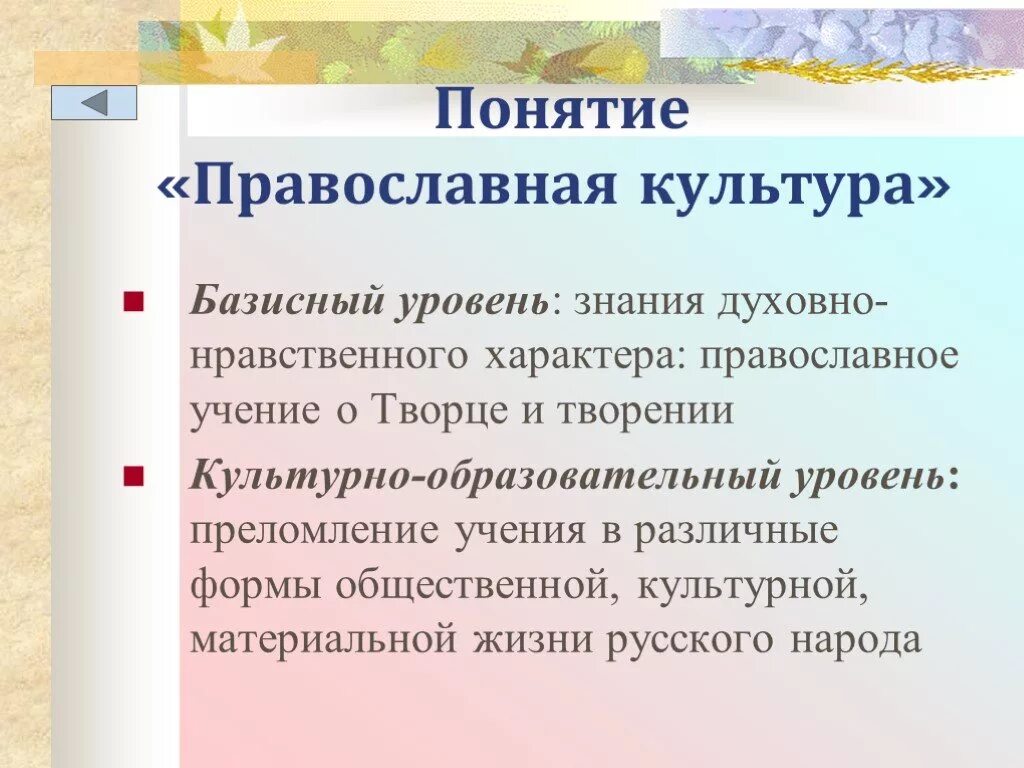 Понятие «Православная культура»

Базисный уровень: знания духовно-нравственного характера: православное учение о Творце и творении

Культурно-образовательный уровень: преломление учения в различные формы общественной, культурной, материальной жизни русского народа